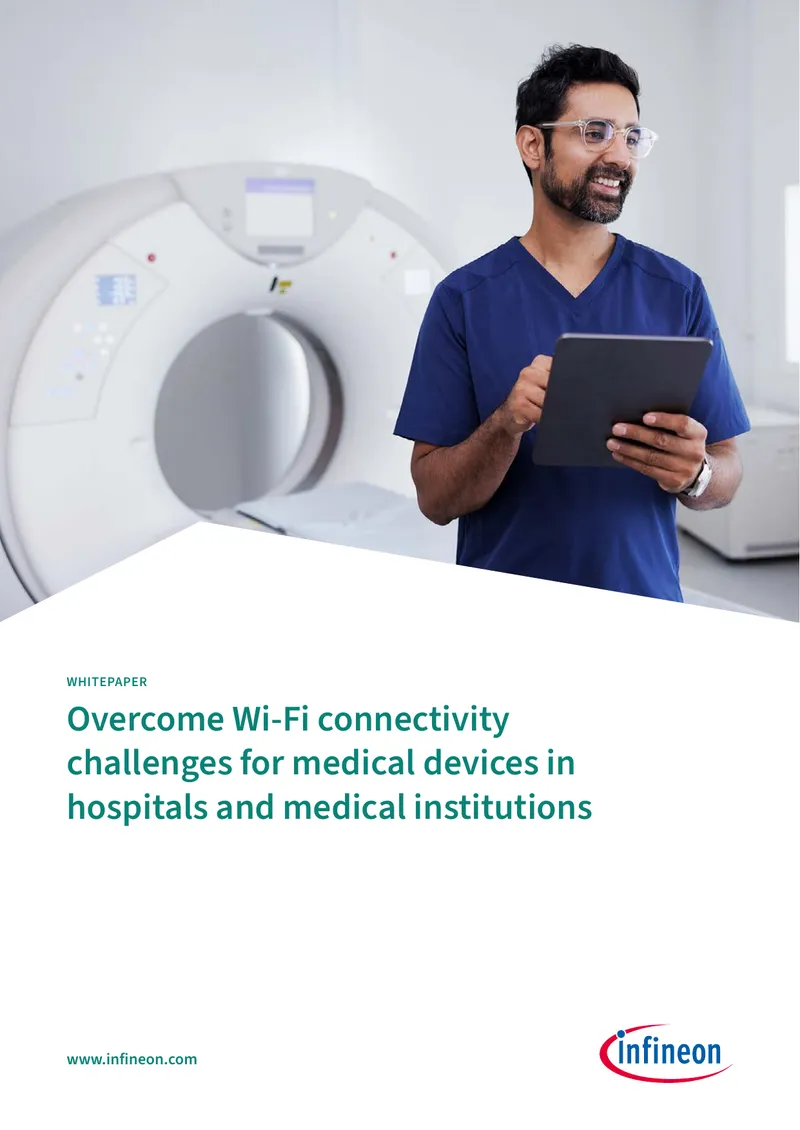 WHITEPAPER

Overcome Wi-Fi connectivity challenges for medical devices in hospitals and medical institutions

www.infineon.com

infineon